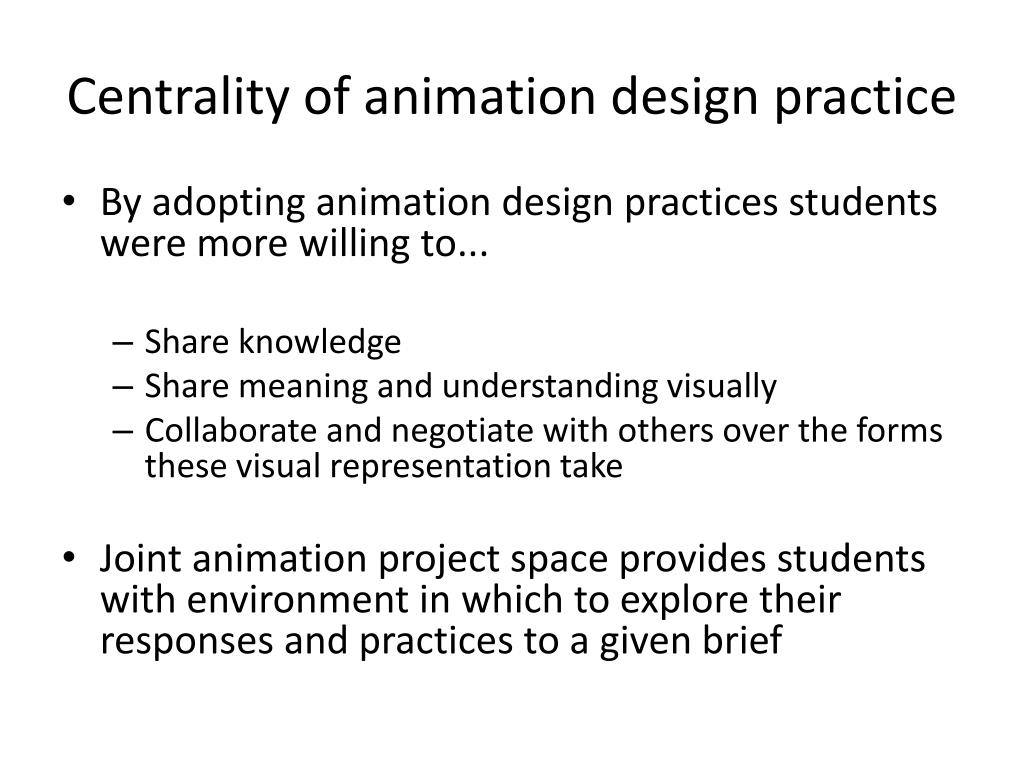 Centrality of animation design practice

• By adopting animation design practices students were more willing to...

– Share knowledge
– Share meaning and understanding visually
– Collaborate and negotiate with others over the forms these visual representation take

• Joint animation project space provides students with environment in which to explore their responses and practices to a given brief